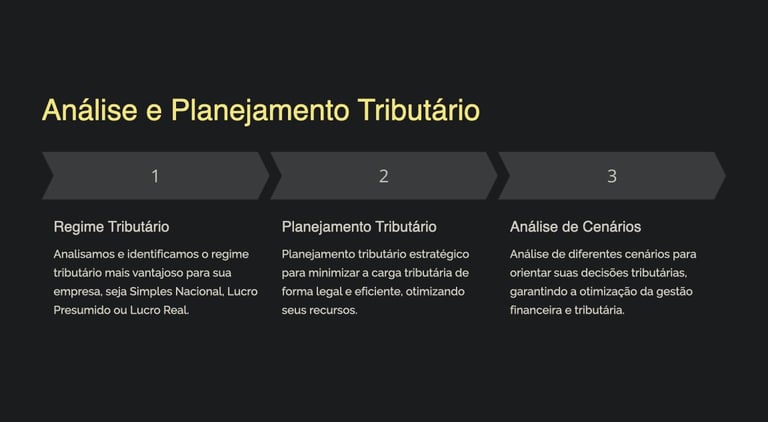 Análise e Planejamento Tributário

1

Regime Tributário

Analisamos e identificamos o regime tributário mais vantajoso para sua empresa, seja Simples Nacional, Lucro Presumido ou Lucro Real.

2

Planejamento Tributário

Planejamento tributário estratégico para minimizar a carga tributária de forma legal e eficiente, otimizando seus recursos.

3

Análise de Cenários

Análise de diferentes cenários para orientar suas decisões tributárias, garantindo a otimização da gestão financeira e tributária.